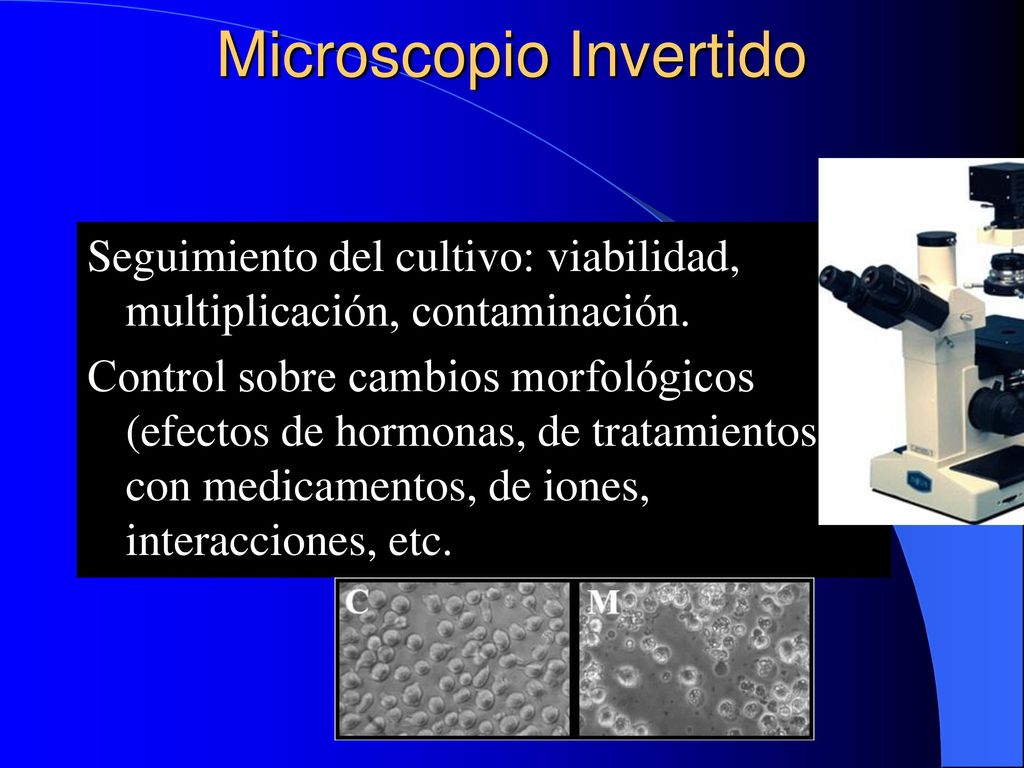 Microscopio Invertido

Seguimiento del cultivo: viabilidad, multiplicación, contaminación.

Control sobre cambios morfológicos (efectos de hormonas, de tratamientos con medicamentos, de iones, interacciones, etc.

C

M